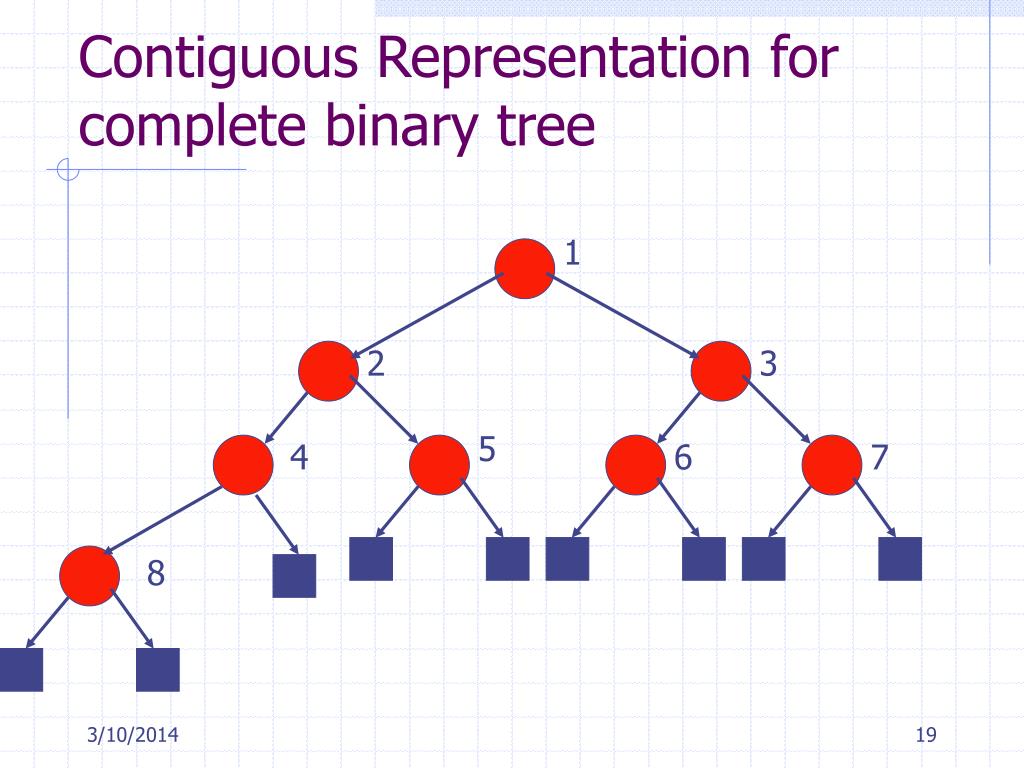 Contiguous Representation for complete binary tree

1

2

3

4

5

6

7

8

3/10/2014

19